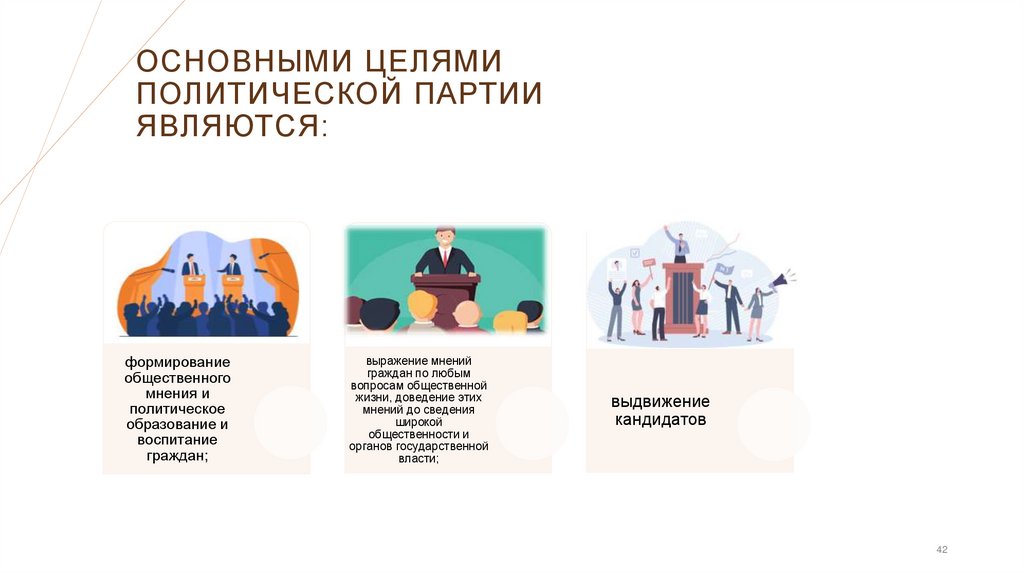 ОСНОВНЫМИ ЦЕЛЯМИ ПОЛИТИЧЕСКОЙ ПАРТИИ ЯВЛЯЮТСЯ:

формирование общественного мнения и политическое образование и воспитание граждан;

выражение мнений граждан по любым вопросам общественной жизни, доведение этих мнений до сведения широкой общественности и органов государственной власти;

выдвижение кандидатов

42